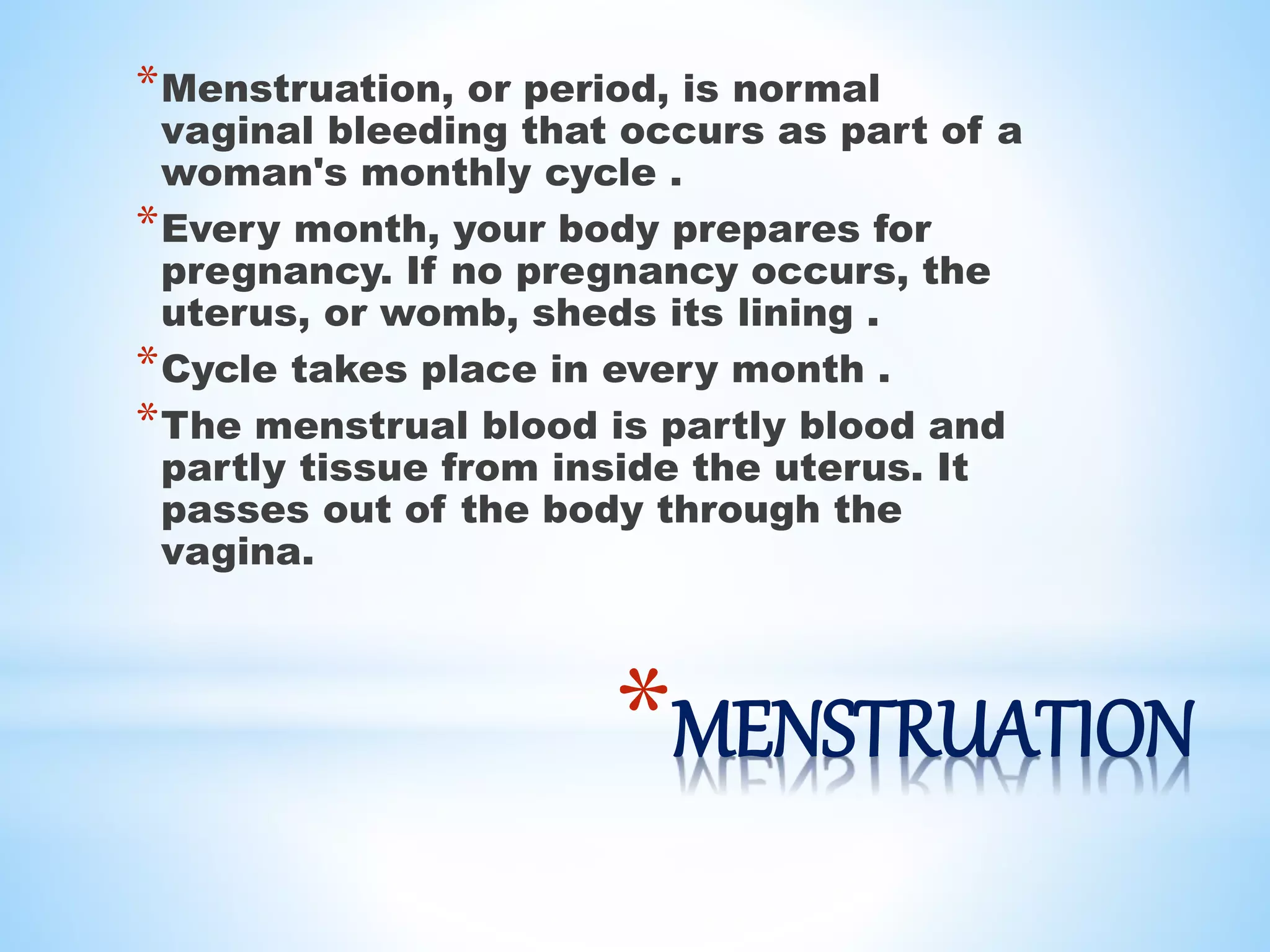 *Menstruation, or period, is normal vaginal bleeding that occurs as part of a woman's monthly cycle .

*Every month, your body prepares for pregnancy. If no pregnancy occurs, the uterus, or womb, sheds its lining .

*Cycle takes place in every month .

*The menstrual blood is partly blood and partly tissue from inside the uterus. It passes out of the body through the vagina.

*MENSTRUATION